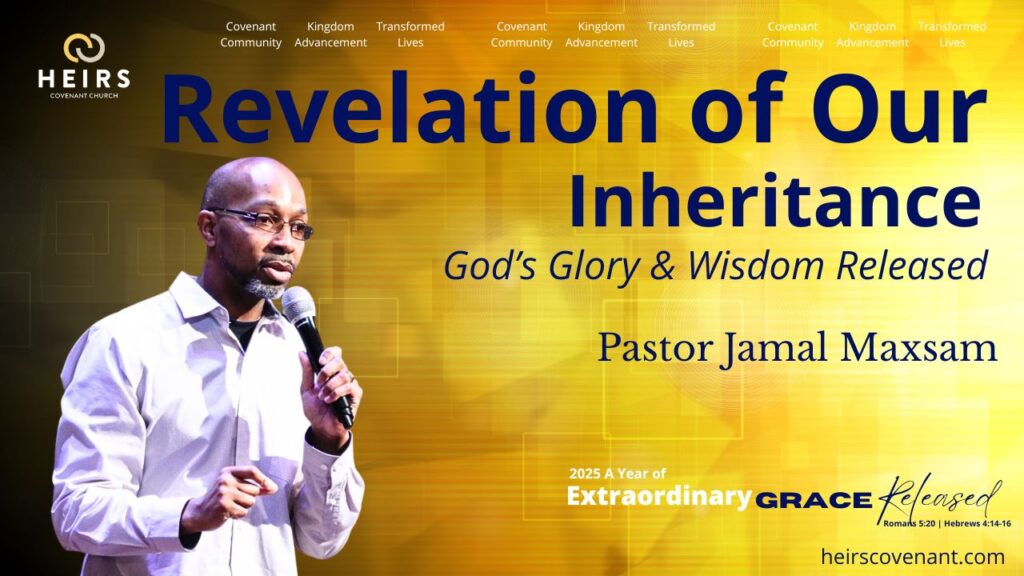 HEIRS
COVENANT CHURCH

Covenant Community Kingdom Advancement Transformed Lives Covenant Community Kingdom Advancement Transformed Lives Covenant Community Kingdom Advancement Transformed Lives

Revelation of Our Inheritance

God's Glory & Wisdom Released

Pastor Jamal Maxsam

2025 A Year of
Extraordinary GRACE Released
Romans 5:20 | Hebrews 4:14-16

heirscovenant.com